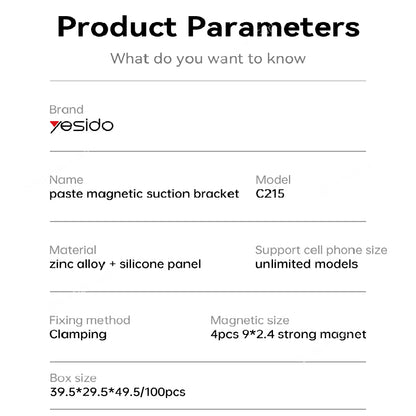 Product Parameters

What do you want to know

Brand
yesido

Name
paste magnetic suction bracket

Model
C215

Material
zinc alloy + silicone panel

Support cell phone size
unlimited models

Fixing method
Clamping

Magnetic size
4pcs 9*2.4 strong magnet

Box size
39.5*29.5*49.5/100pcs